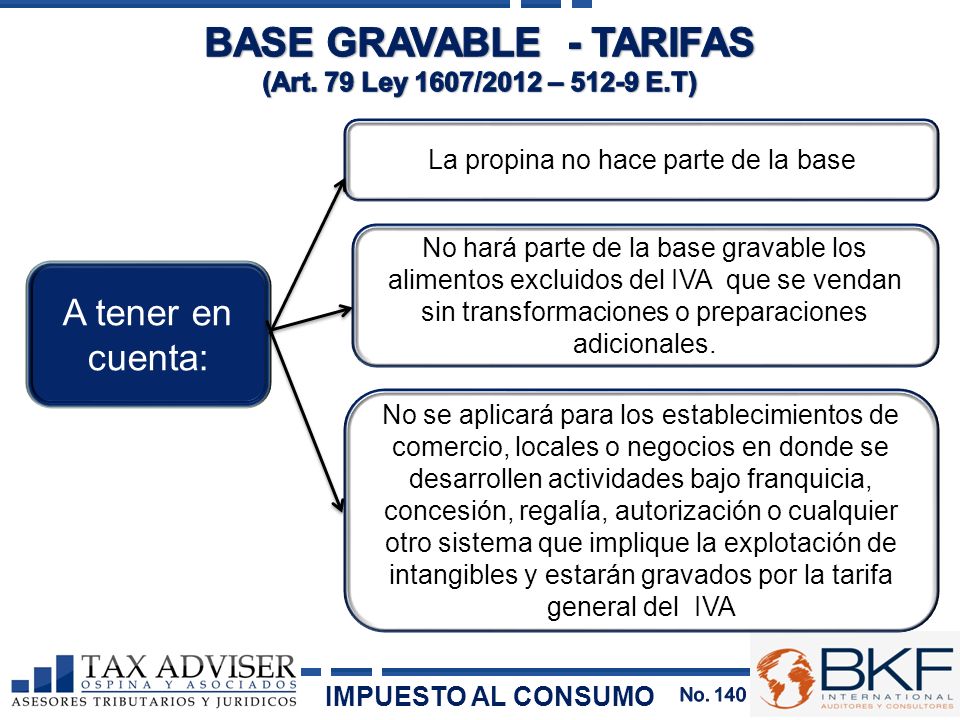 BASE GRAVABLE - TARIFAS
(Art. 79 Ley 1607/2012 – 512-9 E.T)

A tener en cuenta:

La propina no hace parte de la base

No hará parte de la base gravable los alimentos excluidos del IVA que se vendan sin transformaciones o preparaciones adicionales.

No se aplicará para los establecimientos de comercio, locales o negocios en donde se desarrollen actividades bajo franquicia, concesión, regalía, autorización o cualquier otro sistema que implique la explotación de intangibles y estarán gravados por la tarifa general del IVA

TAX ADVISER
OSPINA Y ASOCIADOS
ASESORES TRIBUTARIOS Y JURIDICOS

IMPUESTO AL CONSUMO

No. 140

BKF
INTERNATIONAL
AUDITORES Y CONSULTORES